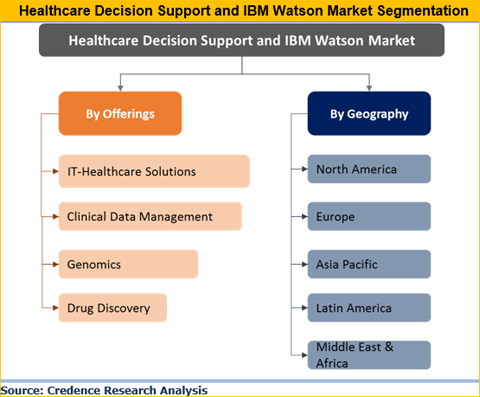 Healthcare Decision Support and IBM Watson Market Segmentation

Healthcare Decision Support and IBM Watson Market

By Offerings

IT-Healthcare Solutions

Clinical Data Management

Genomics

Drug Discovery

By Geography

North America

Europe

Asia Pacific

Latin America

Middle East & Africa

Source: Credence Research Analysis